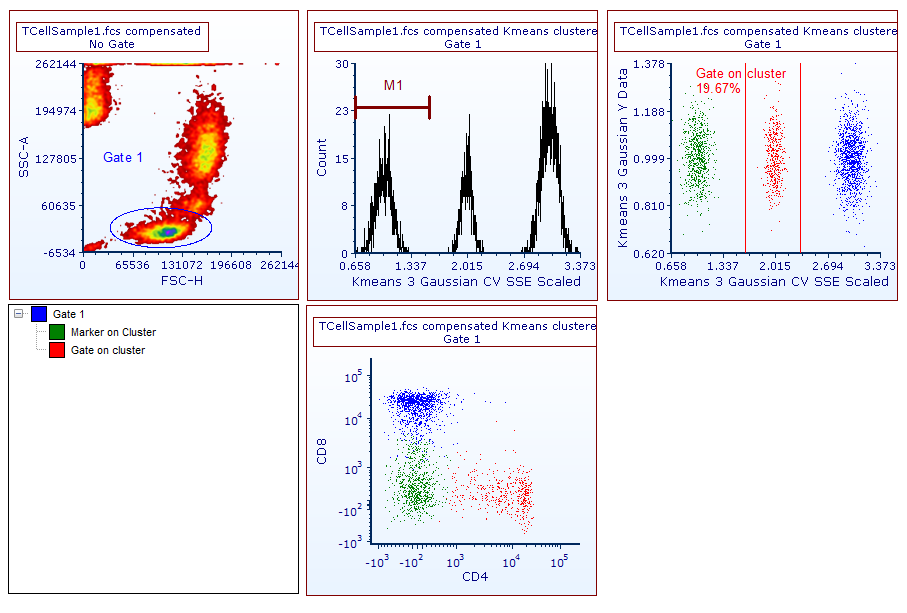 TCellSample1.fcs compensated
No Gate

262144
194974
127805
60635
-6534
SSC-A
Gate 1
0
65536
131072
196608
262144
FSC-H

TCellSample1.fcs compensated Kmeans clustere
Gate 1

30
23
15
8
0
Count
M1
0.658
1.337
2.015
2.694
3.373
Kmeans 3 Gaussian CV SSE Scaled

TCellSample1.fcs compensated Kmeans clustere
Gate 1

1.378
1.188
0.999
0.810
0.620
Kmeans 3 Gaussian Y Data
Gate on cluster
19.67%
0.658
1.337
2.015
2.694
3.373
Kmeans 3 Gaussian CV SSE Scaled

Gate 1
Marker on Cluster
Gate on cluster

TCellSample1.fcs compensated Kmeans clustere
Gate 1

$10^5$
$10^4$
$10^3$
$-10^2$
$-10^3$
CD8
$-10^3$
$-10^2$
$10^3$
$10^4$
$10^5$
CD4